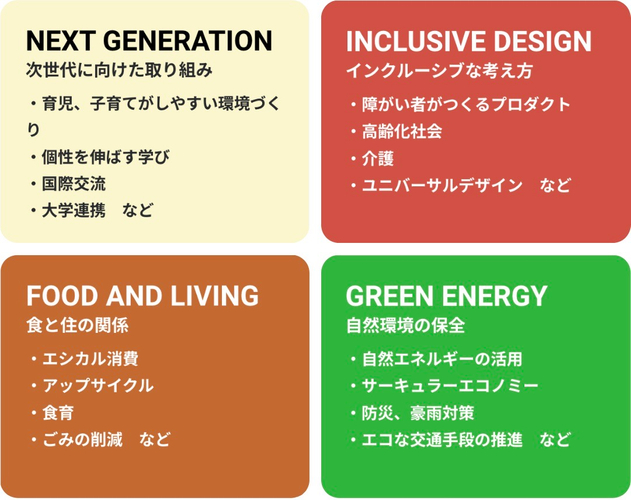 NEXT GENERATION
次世代に向けた取り組み

・育児、子育てがしやすい環境づくり
・個性を伸ばす学び
・国際交流
・大学連携　など

INCLUSIVE DESIGN
インクルーシブな考え方

・障がい者がつくるプロダクト
・高齢化社会
・介護
・ユニバーサルデザイン　など

FOOD AND LIVING
食と住の関係

・エシカル消費
・アップサイクル
・食育
・ごみの削減　など

GREEN ENERGY
自然環境の保全

・自然エネルギーの活用
・サーキュラーエコノミー
・防災、豪雨対策
・エコな交通手段の推進　など